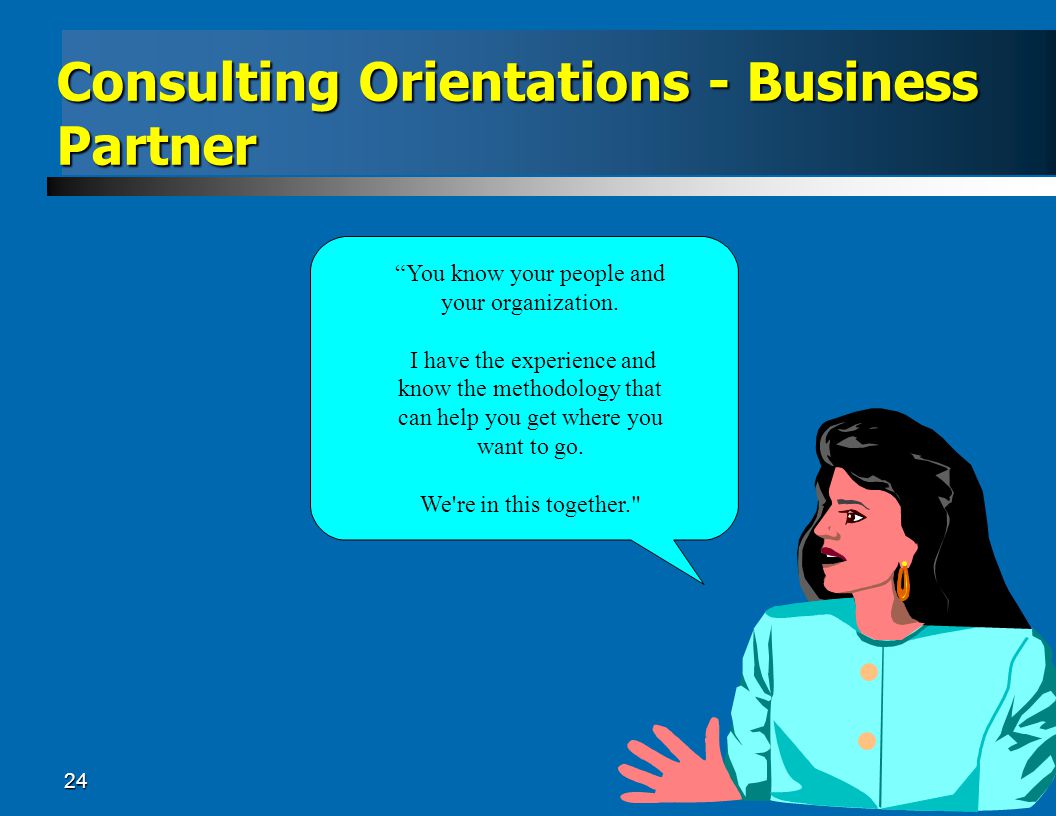 Consulting Orientations - Business Partner

“You know your people and your organization.

I have the experience and know the methodology that can help you get where you want to go.

We're in this together."

24